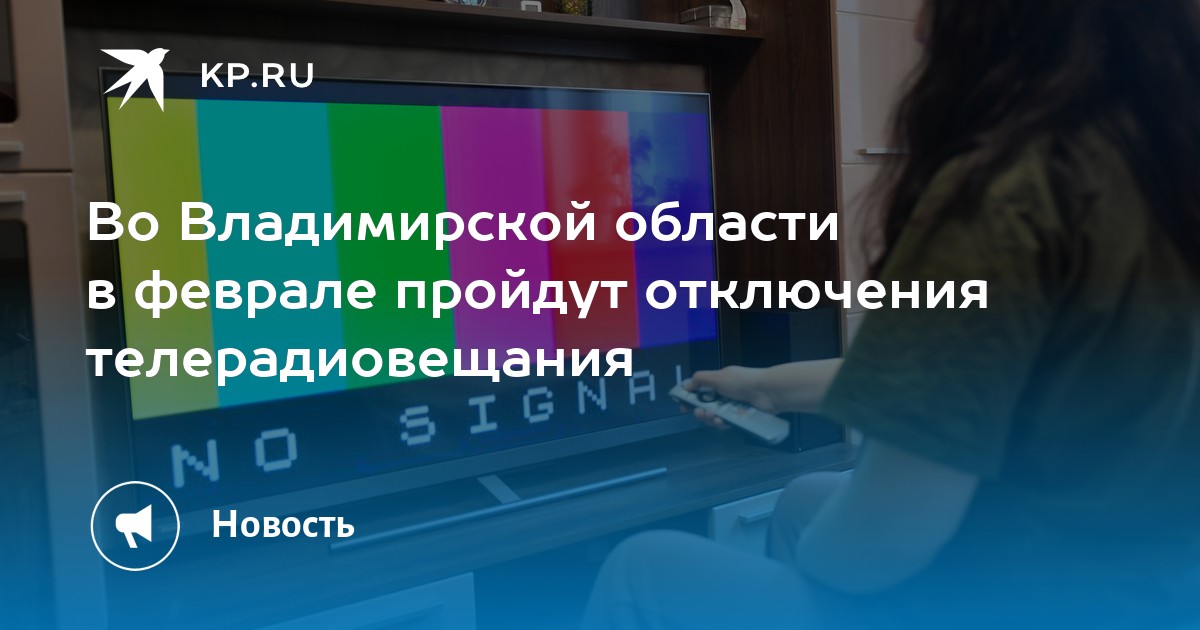 KP.RU

Во Владимирской области в феврале пройдут отключения телерадиовещания

NO SIGNAL

Новость